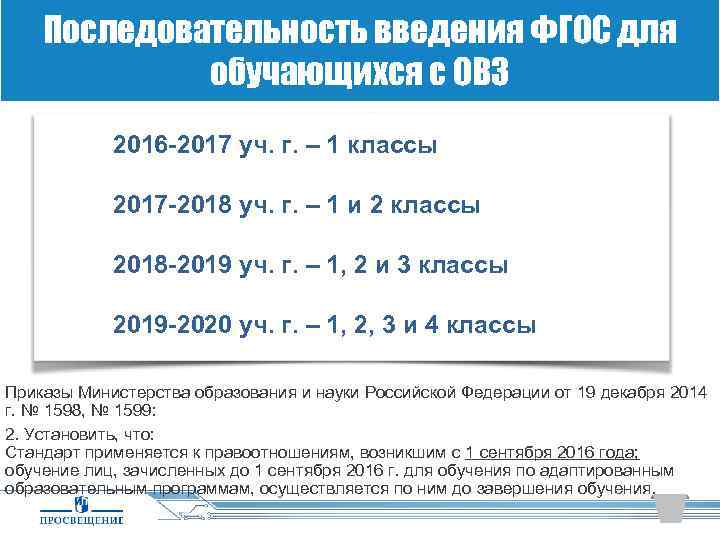 Последовательность введения ФГОС для обучающихся с ОВЗ

2016-2017 уч. г. – 1 классы

2017-2018 уч. г. – 1 и 2 классы

2018-2019 уч. г. – 1, 2 и 3 классы

2019-2020 уч. г. – 1, 2, 3 и 4 классы

Приказы Министерства образования и науки Российской Федерации от 19 декабря 2014 г. № 1598, № 1599:

2. Установить, что:
Стандарт применяется к правоотношениям, возникшим с 1 сентября 2016 года;
обучение лиц, зачисленных до 1 сентября 2016 г. для обучения по адаптированным образовательным программам, осуществляется по ним до завершения обучения.

ПРОСВЕЩЕНИЕ